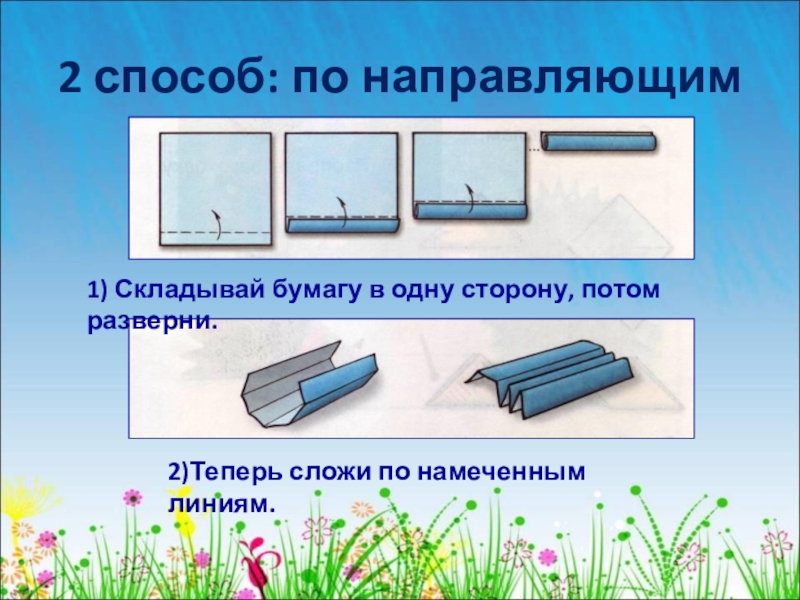 2 способ: по направляющим

1) Складывай бумагу в одну сторону, потом разверни.

2)Теперь сложи по намеченным линиям.